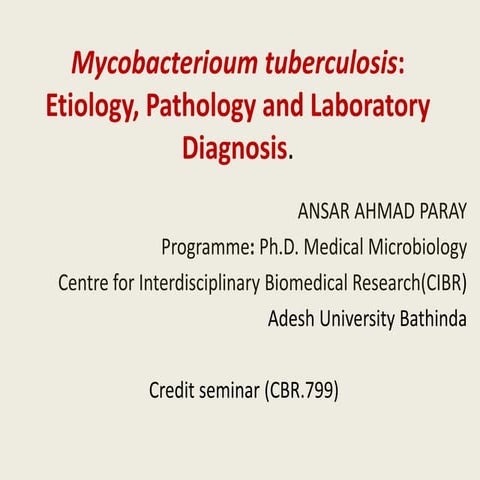 Mycobacterioum tuberculosis: Etiology, Pathology and Laboratory Diagnosis.

ANSAR AHMAD PARAY
Programme: Ph.D. Medical Microbiology
Centre for Interdisciplinary Biomedical Research(CIBR)
Adesh University Bathinda

Credit seminar (CBR.799)